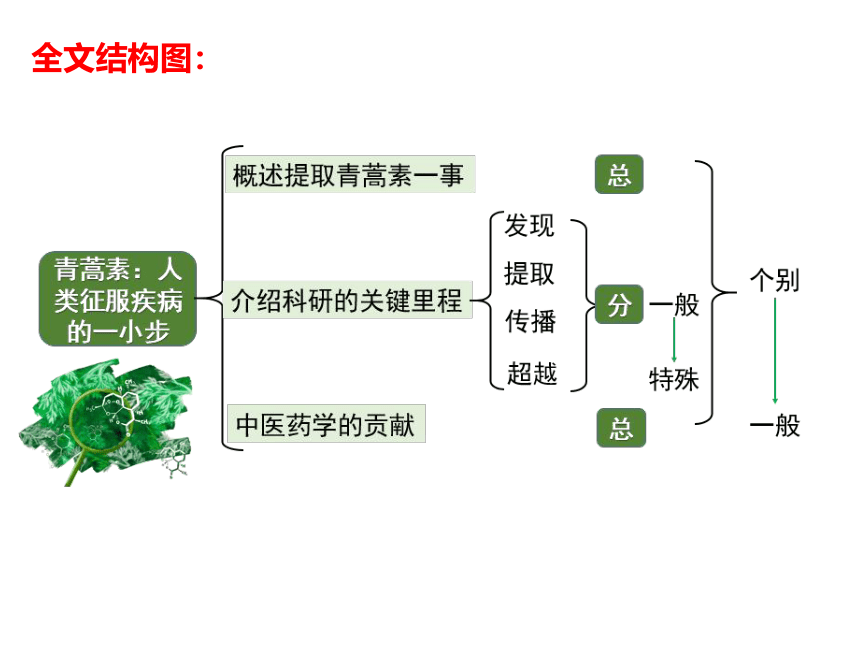 全文结构图：

青蒿素：人类征服疾病的一小步

概述提取青蒿素一事

介绍科研的关键里程

中医药学的贡献

发现
提取
传播
超越

总

分

总

一般
特殊

个别
一般